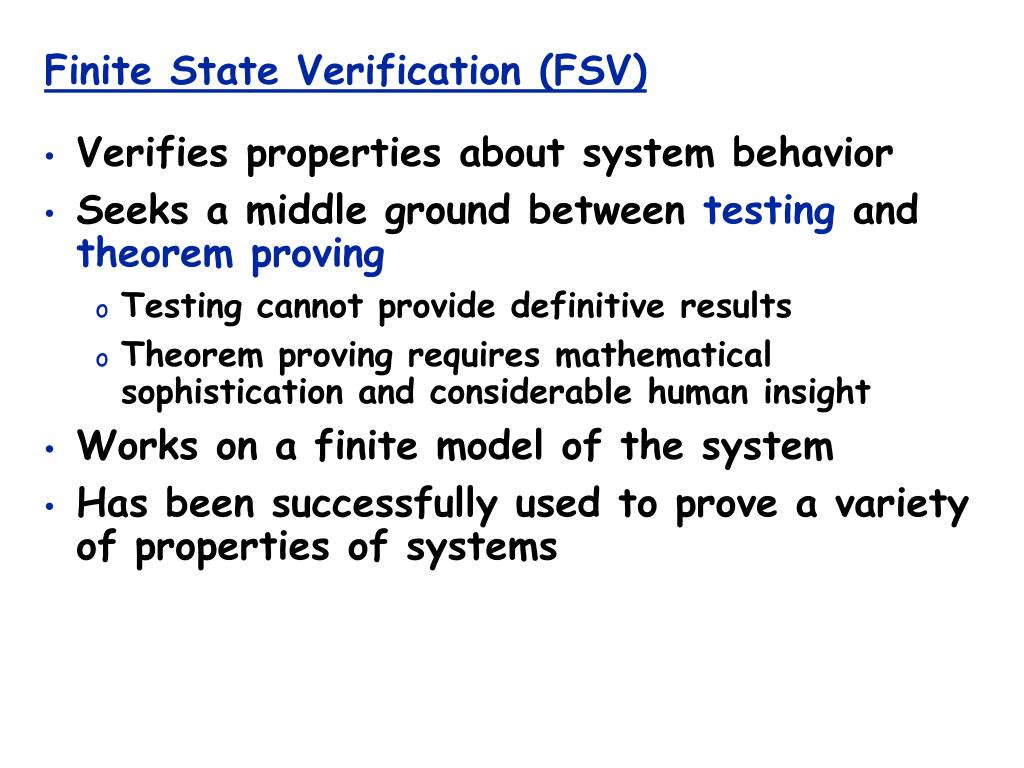 Finite State Verification (FSV)

• Verifies properties about system behavior
• Seeks a middle ground between testing and theorem proving
  o Testing cannot provide definitive results
  o Theorem proving requires mathematical sophistication and considerable human insight
• Works on a finite model of the system
• Has been successfully used to prove a variety of properties of systems